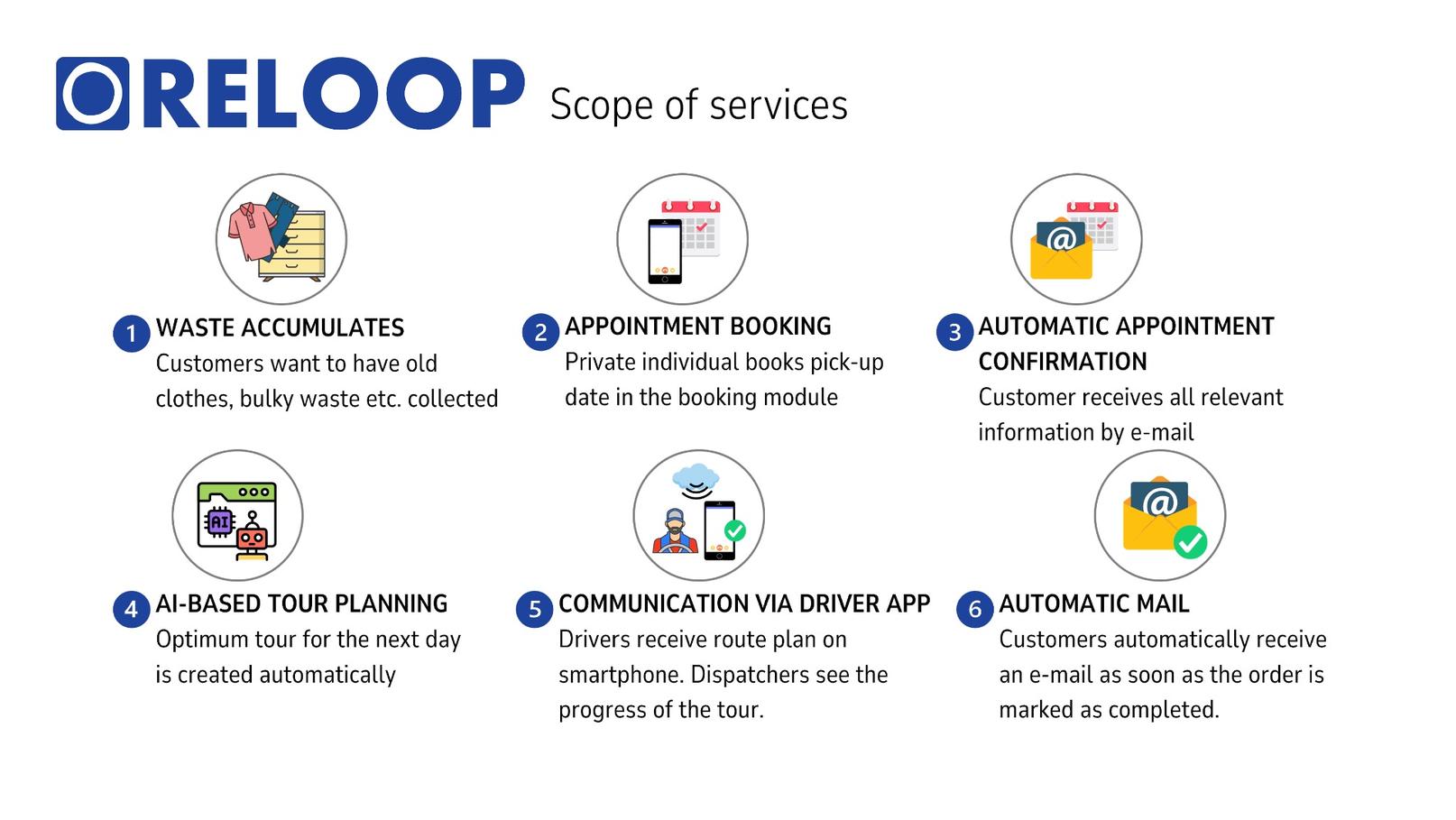 RELOOP Scope of services

1 WASTE ACCUMULATES
Customers want to have old clothes, bulky waste etc. collected

2 APPOINTMENT BOOKING
Private individual books pick-up date in the booking module

3 AUTOMATIC APPOINTMENT CONFIRMATION
Customer receives all relevant information by e-mail

AI

4 AI-BASED TOUR PLANNING
Optimum tour for the next day is created automatically

5 COMMUNICATION VIA DRIVER APP
Drivers receive route plan on smartphone. Dispatchers see the progress of the tour.

6 AUTOMATIC MAIL
Customers automatically receive an e-mail as soon as the order is marked as completed.